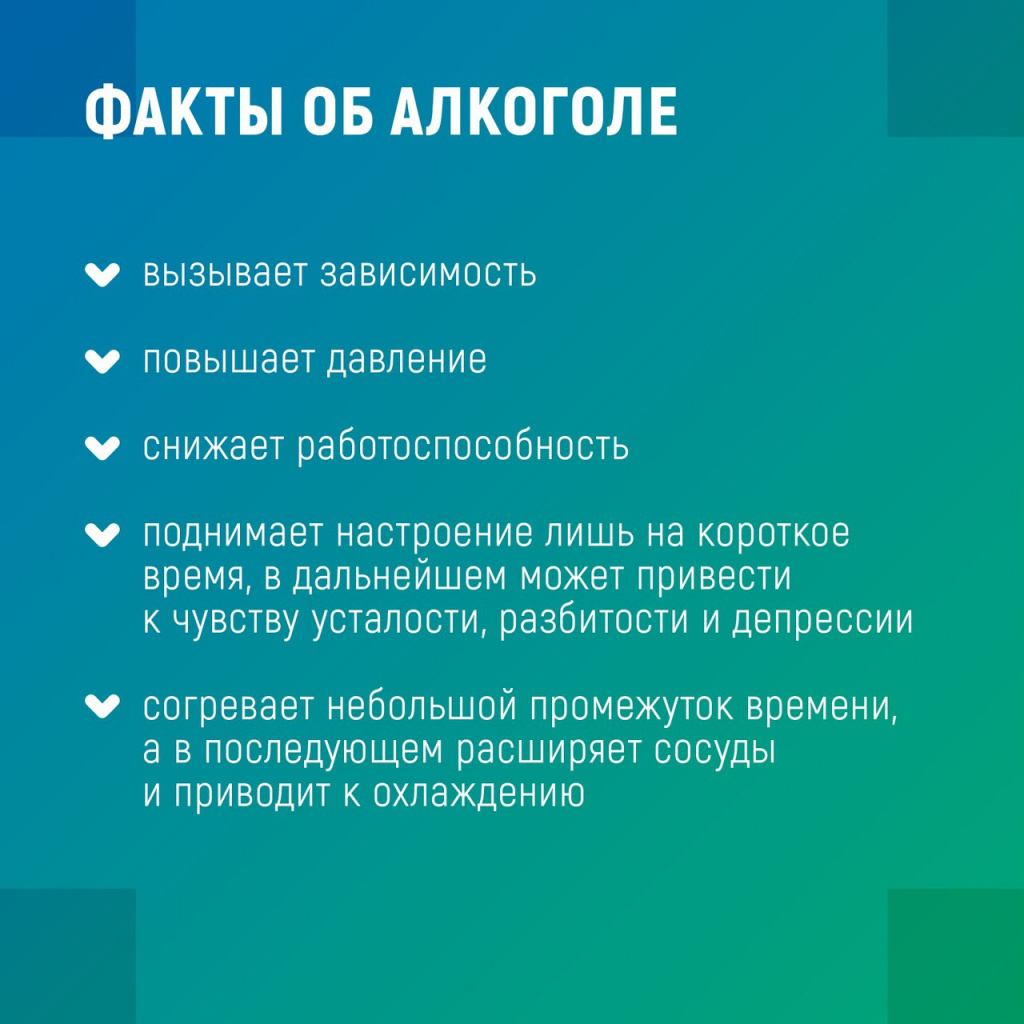 ФАКТЫ ОБ АЛКОГОЛЕ

вызывает зависимость

повышает давление

снижает работоспособность

поднимает настроение лишь на короткое время, в дальнейшем может привести к чувству усталости, разбитости и депрессии

согревает небольшой промежуток времени, а в последующем расширяет сосуды и приводит к охлаждению